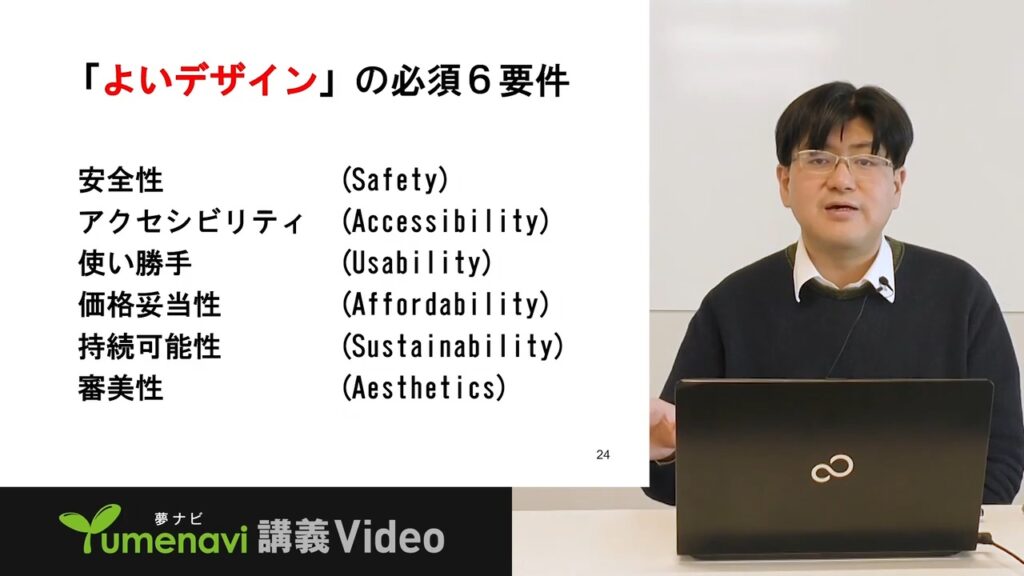 「よいデザイン」の必須6要件

安全性 (Safety)
アクセシビリティ (Accessibility)
使い勝手 (Usability)
価格妥当性 (Affordability)
持続可能性 (Sustainability)
審美性 (Aesthetics)

24

夢ナビ
Yumenavi 講義Video